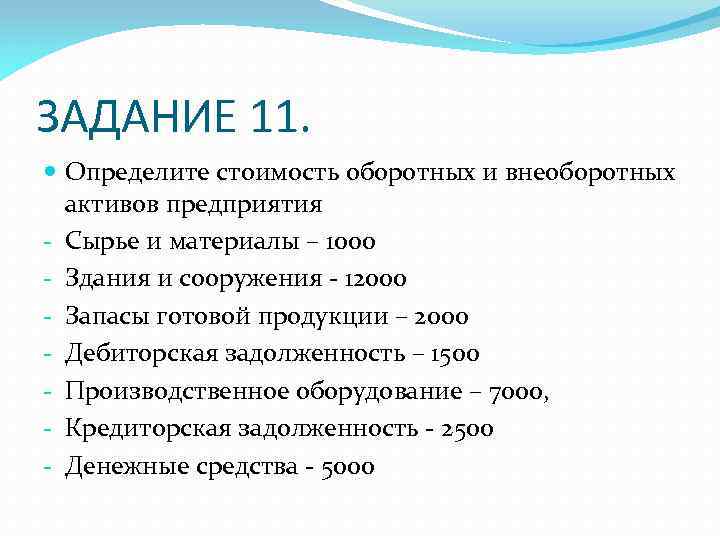 ЗАДАНИЕ 11.

Определите стоимость оборотных и внеоборотных активов предприятия

- Сырье и материалы – 1000
- Здания и сооружения - 12000
- Запасы готовой продукции – 2000
- Дебиторская задолженность – 1500
- Производственное оборудование – 7000,
- Кредиторская задолженность - 2500
- Денежные средства - 5000